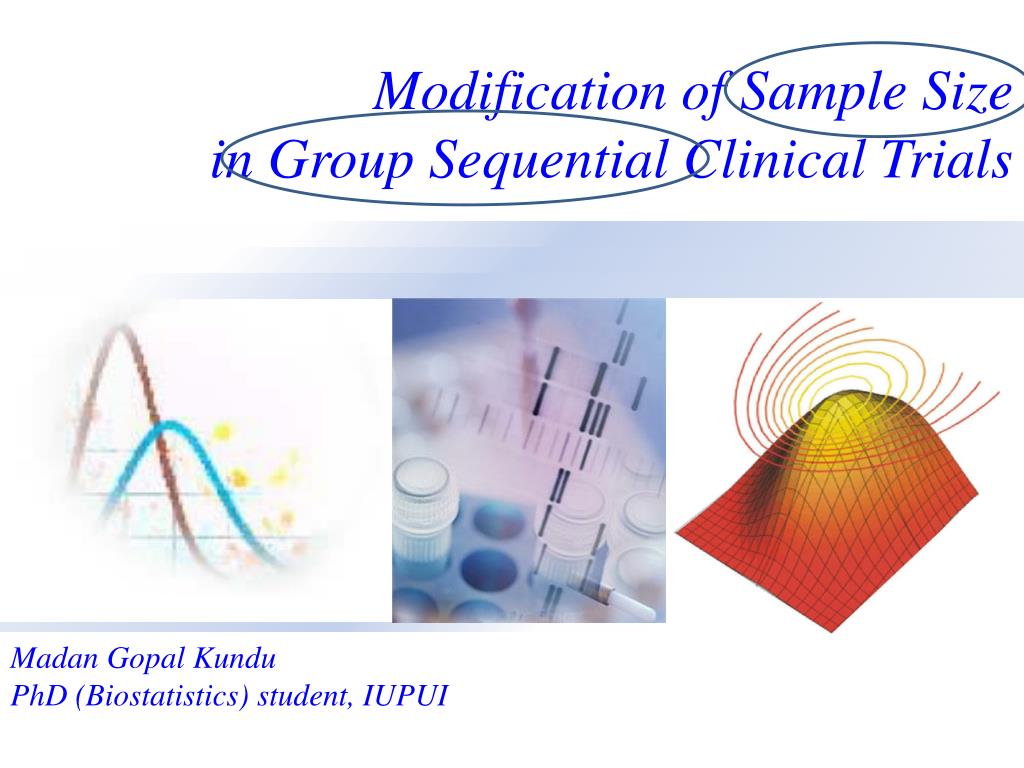 Modification of Sample Size
in Group Sequential Clinical Trials

Madan Gopal Kundu
PhD (Biostatistics) student, IUPUI